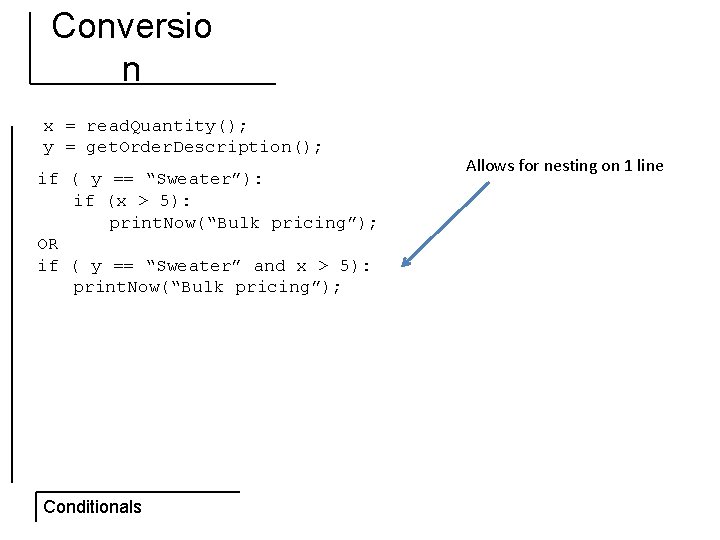 Conversio
n

x = readQuantity();
y = getOrderDescription();

if ( y == “Sweater”):
    if (x > 5):
        printNow(“Bulk pricing”);
OR
if ( y == “Sweater” and x > 5):
    printNow(“Bulk pricing”);

Allows for nesting on 1 line

Conditionals